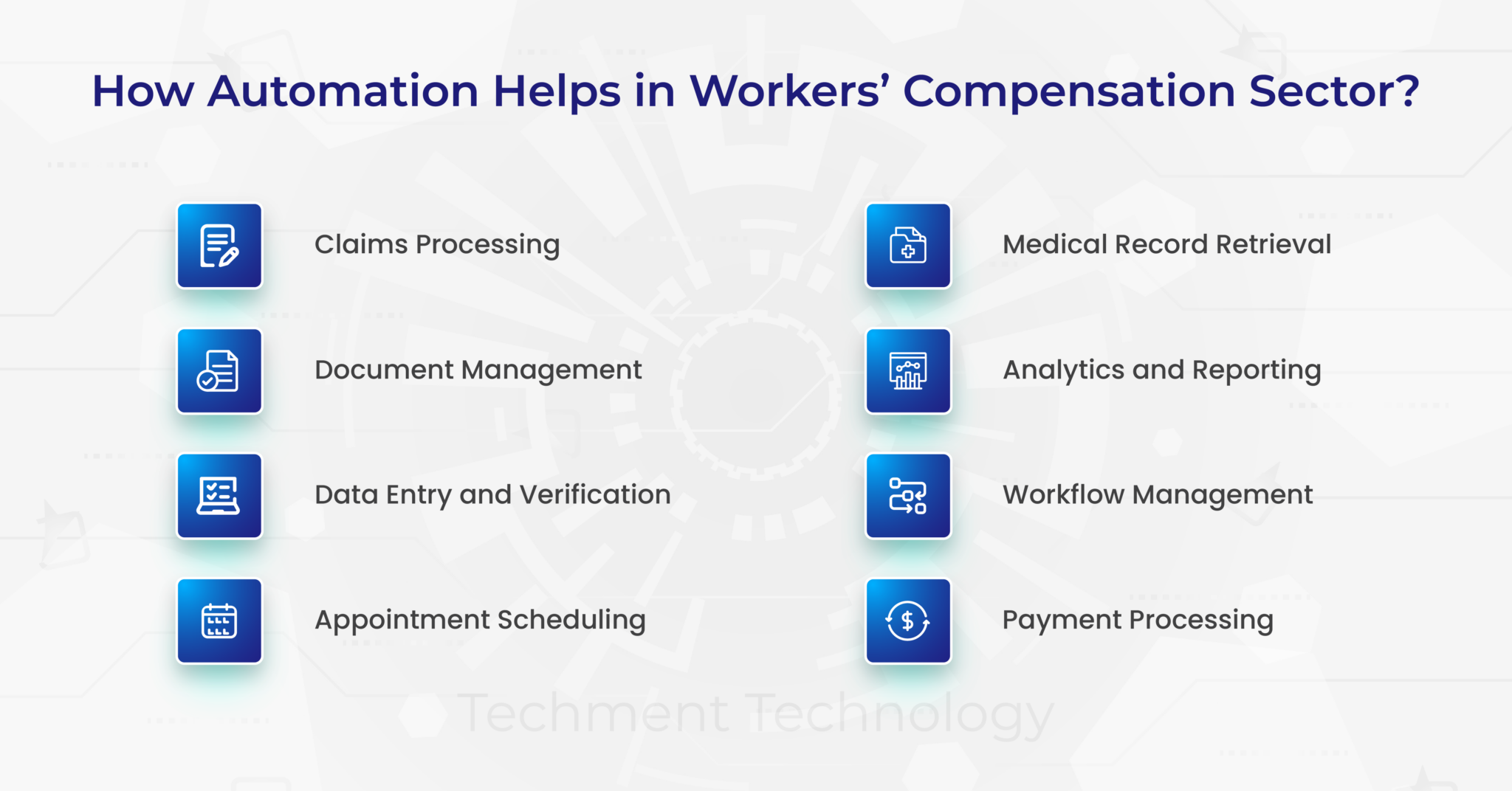 How Automation Helps in Workers' Compensation Sector?

Claims Processing

Document Management

Data Entry and Verification

Appointment Scheduling

Medical Record Retrieval

Analytics and Reporting

Workflow Management

Payment Processing

Techment Technology